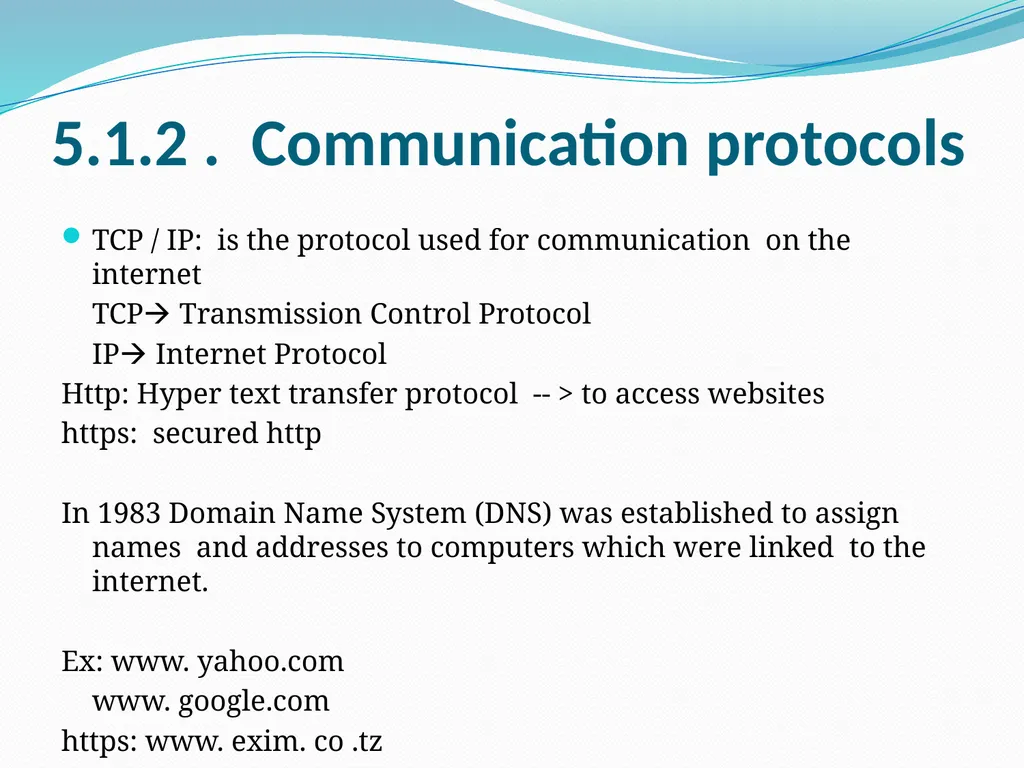 5.1.2 . Communication protocols

TCP / IP: is the protocol used for communication on the internet

TCP→ Transmission Control Protocol

IP→ Internet Protocol

Http: Hyper text transfer protocol -- > to access websites

https: secured http

In 1983 Domain Name System (DNS) was established to assign names and addresses to computers which were linked to the internet.

Ex: www. yahoo.com

www. google.com

https: www. exim. co .tz